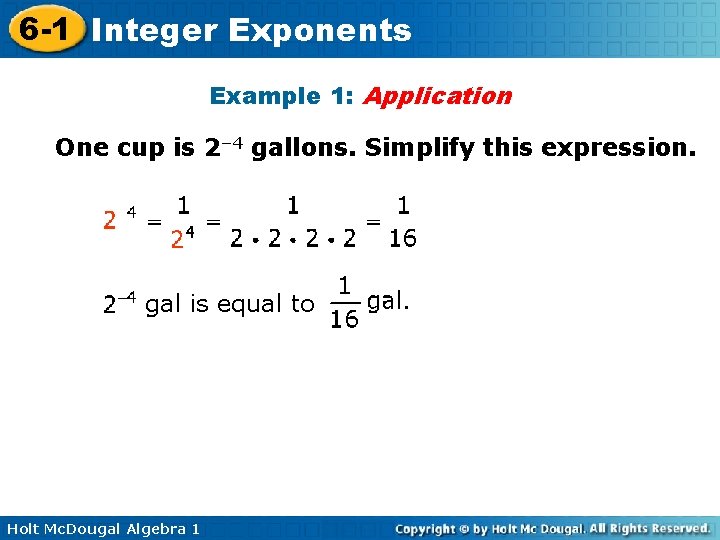 6-1 Integer Exponents

Example 1: Application

One cup is $2^{-4}$ gallons. Simplify this expression.

$2^{4} = \frac{1}{2^4} = \frac{1}{2 \cdot 2 \cdot 2 \cdot 2} = \frac{1}{16}$

$2^{-4}$ gal is equal to $\frac{1}{16}$ gal.

Holt McDougal Algebra 1

Copyright © by Holt Mc Dougal. All Rights Reserved.